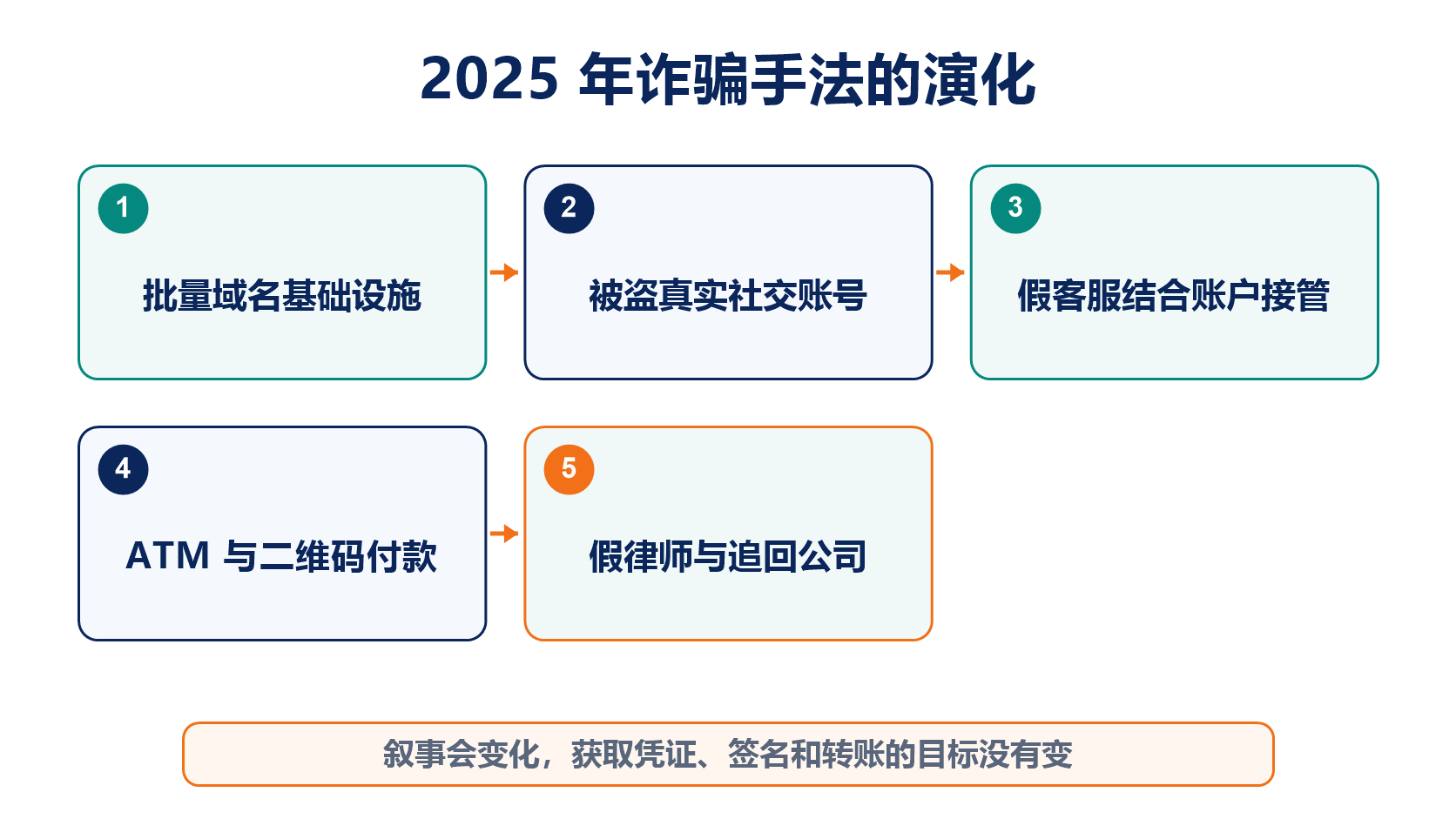 2025 年诈骗手法的演化

1
批量域名基础设施

2
被盗真实社交账号

3
假客服结合账户接管

4
ATM 与二维码付款

5
假律师与追回公司

叙事会变化，获取凭证、签名和转账的目标没有变